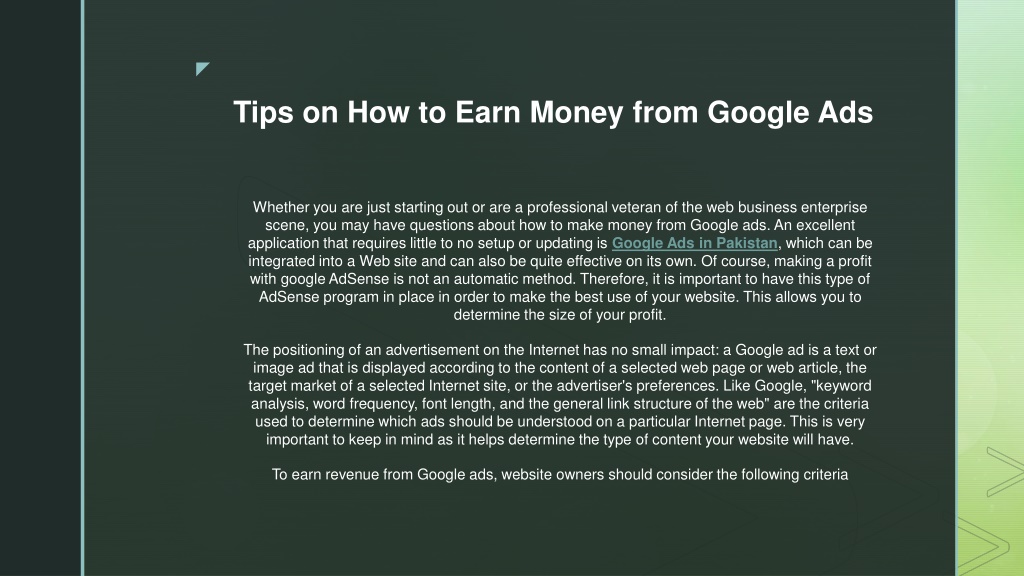 Tips on How to Earn Money from Google Ads

Whether you are just starting out or are a professional veteran of the web business enterprise scene, you may have questions about how to make money from Google ads. An excellent application that requires little to no setup or updating is Google Ads in Pakistan, which can be integrated into a Web site and can also be quite effective on its own. Of course, making a profit with google AdSense is not an automatic method. Therefore, it is important to have this type of AdSense program in place in order to make the best use of your website. This allows you to determine the size of your profit.

The positioning of an advertisement on the Internet has no small impact: a Google ad is a text or image ad that is displayed according to the content of a selected web page or web article, the target market of a selected Internet site, or the advertiser's preferences. Like Google, "keyword analysis, word frequency, font length, and the general link structure of the web" are the criteria used to determine which ads should be understood on a particular Internet page. This is very important to keep in mind as it helps determine the type of content your website will have.

To earn revenue from Google ads, website owners should consider the following criteria